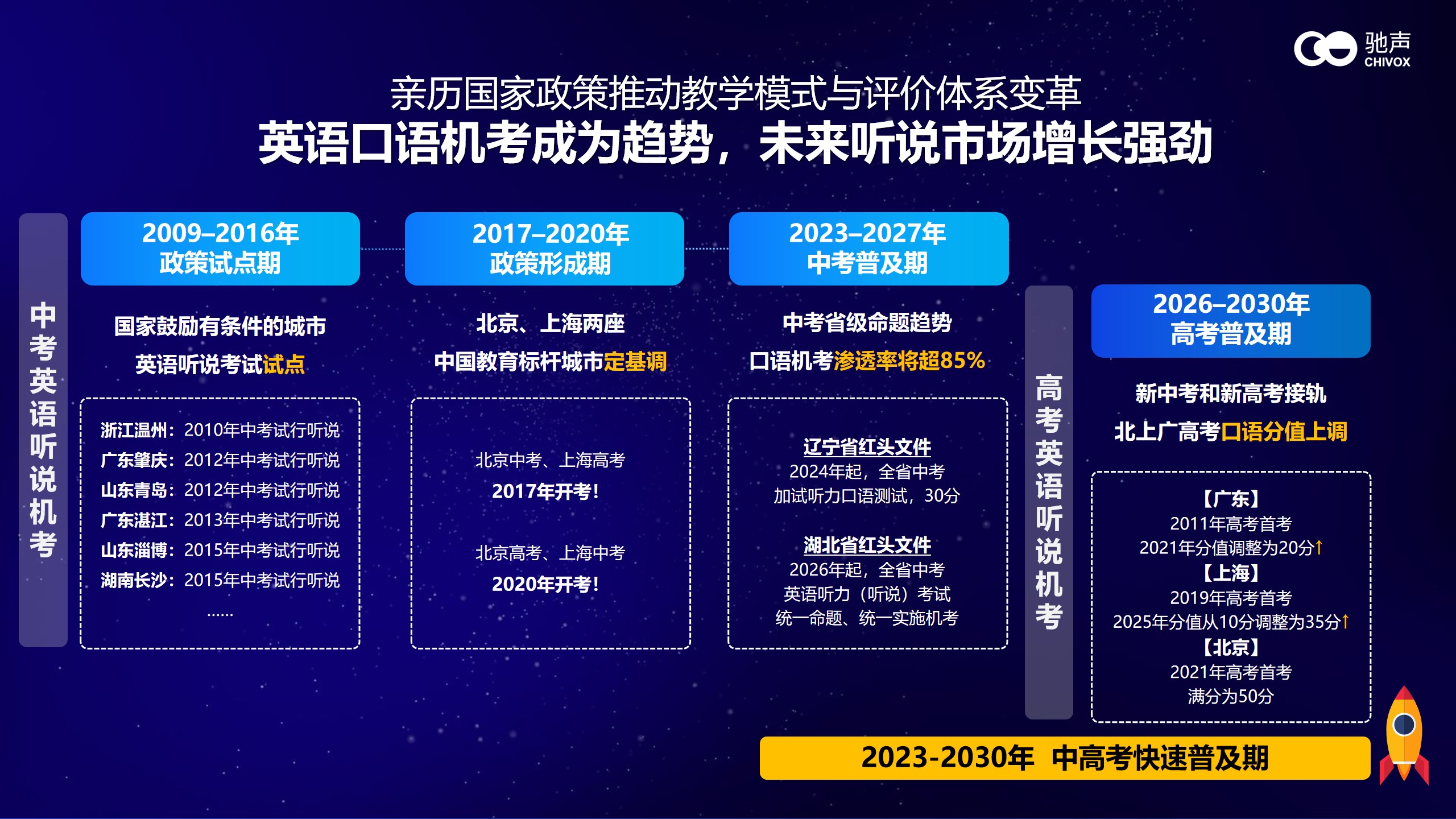 驰声
CHIVOX

亲历国家政策推动教学模式与评价体系变革
英语口语机考成为趋势，未来听说市场增长强劲

中考英语听说机考

2009–2016年
政策试点期

国家鼓励有条件的城市
英语听说考试试点

浙江温州：2010年中考试行听说
广东肇庆：2012年中考试行听说
山东青岛：2012年中考试行听说
广东湛江：2013年中考试行听说
山东淄博：2015年中考试行听说
湖南长沙：2015年中考试行听说
……

2017–2020年
政策形成期

北京、上海两座
中国教育标杆城市定基调

北京中考、上海高考
2017年开考！

北京高考、上海中考
2020年开考！

2023–2027年
中考普及期

中考省级命题趋势
口语机考渗透率将超85%

辽宁省红头文件
2024年起，全省中考
加试听力口语测试，30分

湖北省红头文件
2026年起，全省中考
英语听力（听说）考试
统一命题、统一实施机考

高考英语听说机考

2026–2030年
高考普及期

新中考和新高考接轨
北上广高考口语分值上调

【广东】
2011年高考首考
2021年分值调整为20分↑
【上海】
2019年高考首考
2025年分值从10分调整为35分↑
【北京】
2021年高考首考
满分为50分

2023-2030年 中高考快速普及期